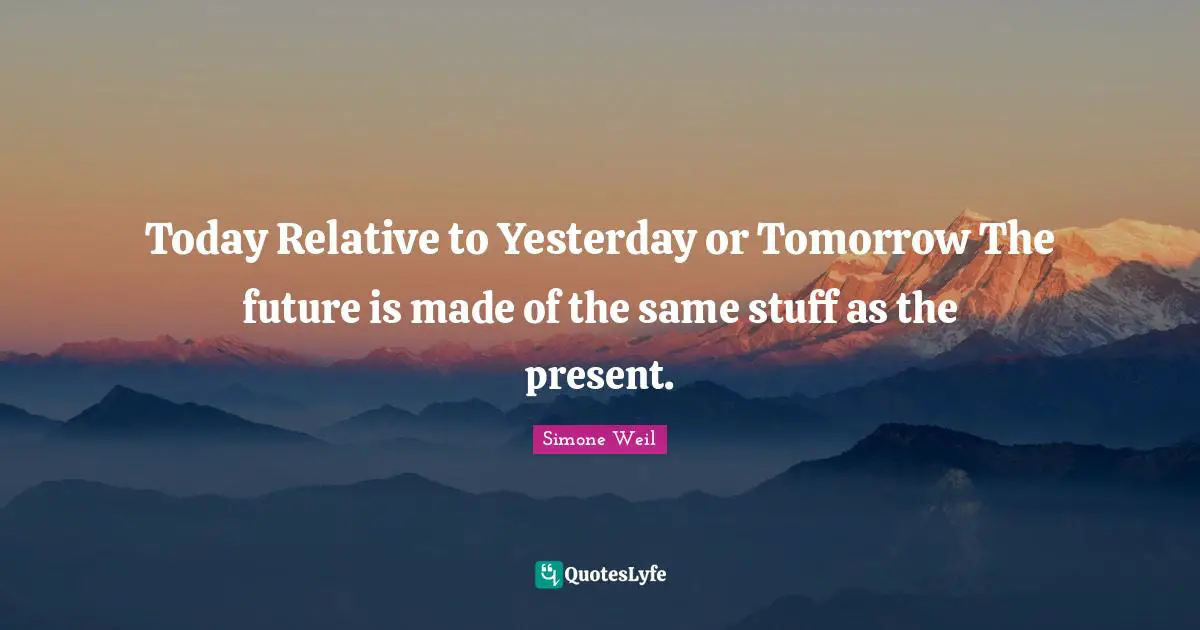 Today Relative to Yesterday or Tomorrow The future is made of the same stuff as the present.

Simone Weil

QuotesLyfe